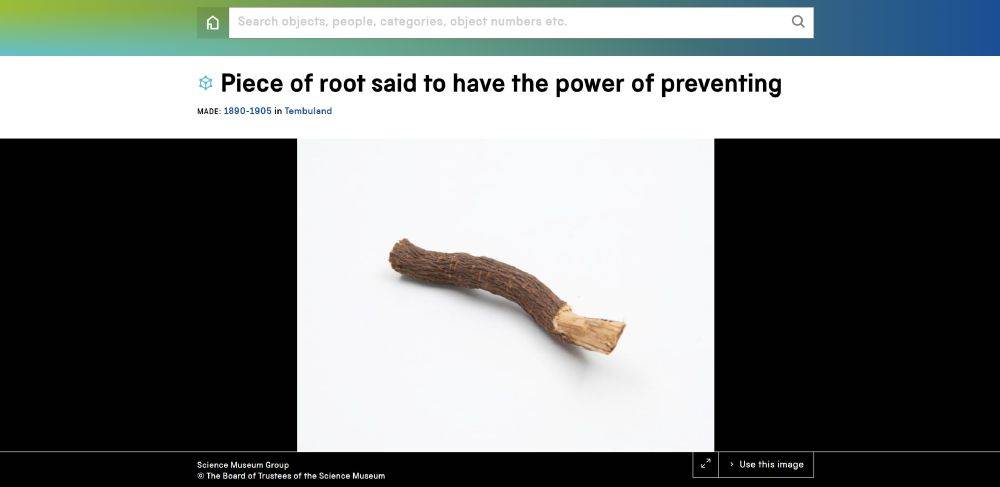 Search objects, people, categories, object numbers etc.

Piece of root said to have the power of preventing

MADE: 1890-1905 in Tembuland

Science Museum Group
© The Board of Trustees of the Science Museum

Use this image